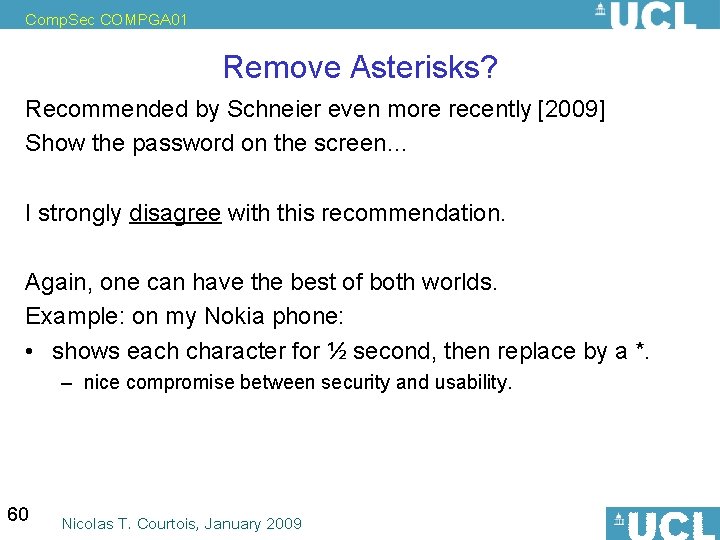 CompSec COMPGA01

UCL

Remove Asterisks?

Recommended by Schneier even more recently [2009]
Show the password on the screen...

I strongly disagree with this recommendation.

Again, one can have the best of both worlds.
Example: on my Nokia phone:
• shows each character for ½ second, then replace by a *.
– nice compromise between security and usability.

60

Nicolas T. Courtois, January 2009

UCL